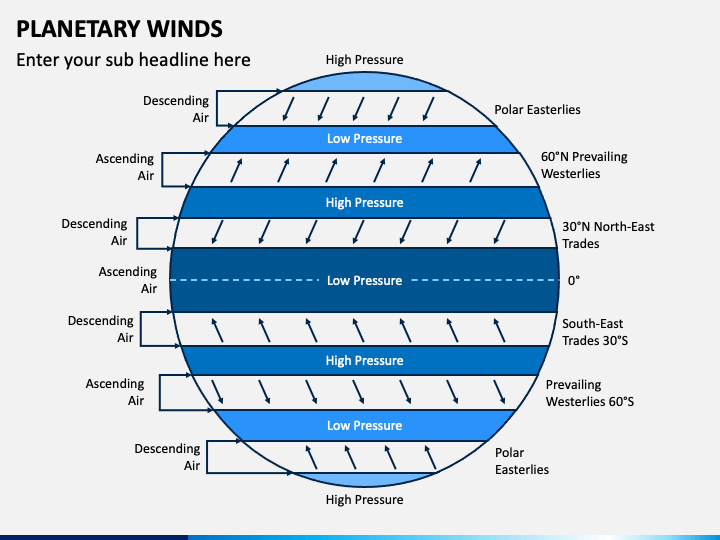 PLANETARY WINDS

Enter your sub headline here

High Pressure

Descending Air

Polar Easterlies

Low Pressure

Ascending Air

60°N Prevailing Westerlies

High Pressure

Descending Air

30°N North-East Trades

Ascending Air

Low Pressure

0°

Descending Air

South-East Trades 30°S

High Pressure

Ascending Air

Prevailing Westerlies 60°S

Low Pressure

Descending Air

Polar Easterlies

High Pressure